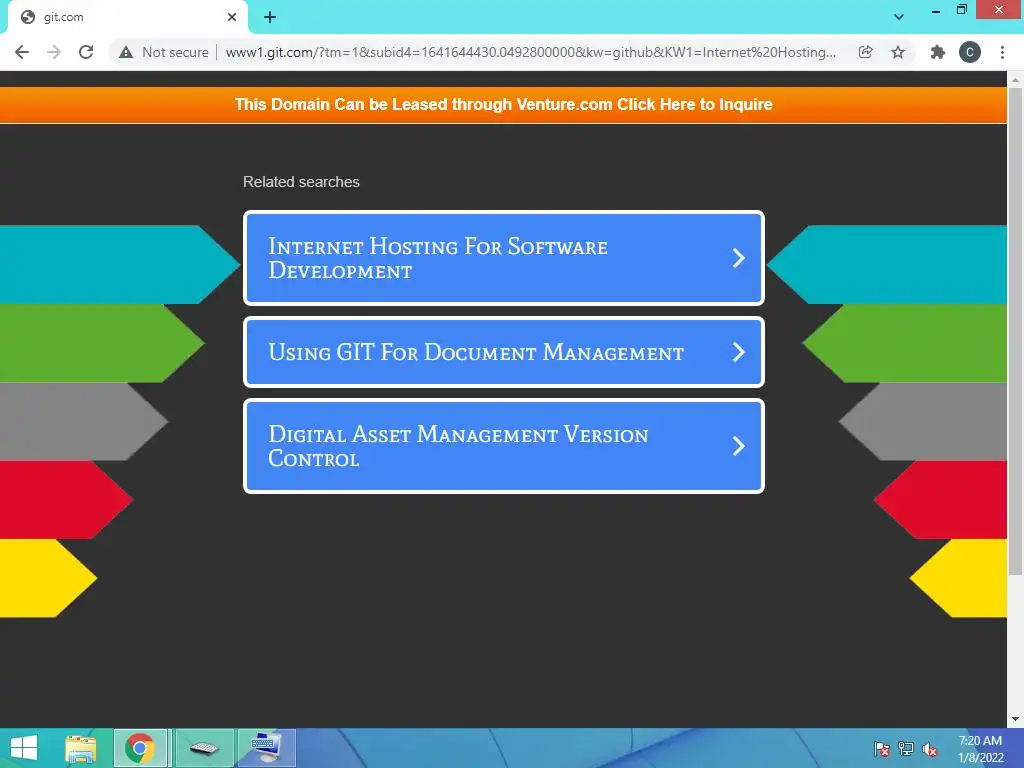 git.com

Not secure | www1.git.com/?tm=1&subid4=1641644430.0492800000&kw=github&KW1=Internet%20Hosting...

C

This Domain Can be Leased through Venture.com Click Here to Inquire

Related searches

Internet Hosting For Software Development

Using GIT For Document Management

Digital Asset Management Version Control

7:20 AM
1/8/2022